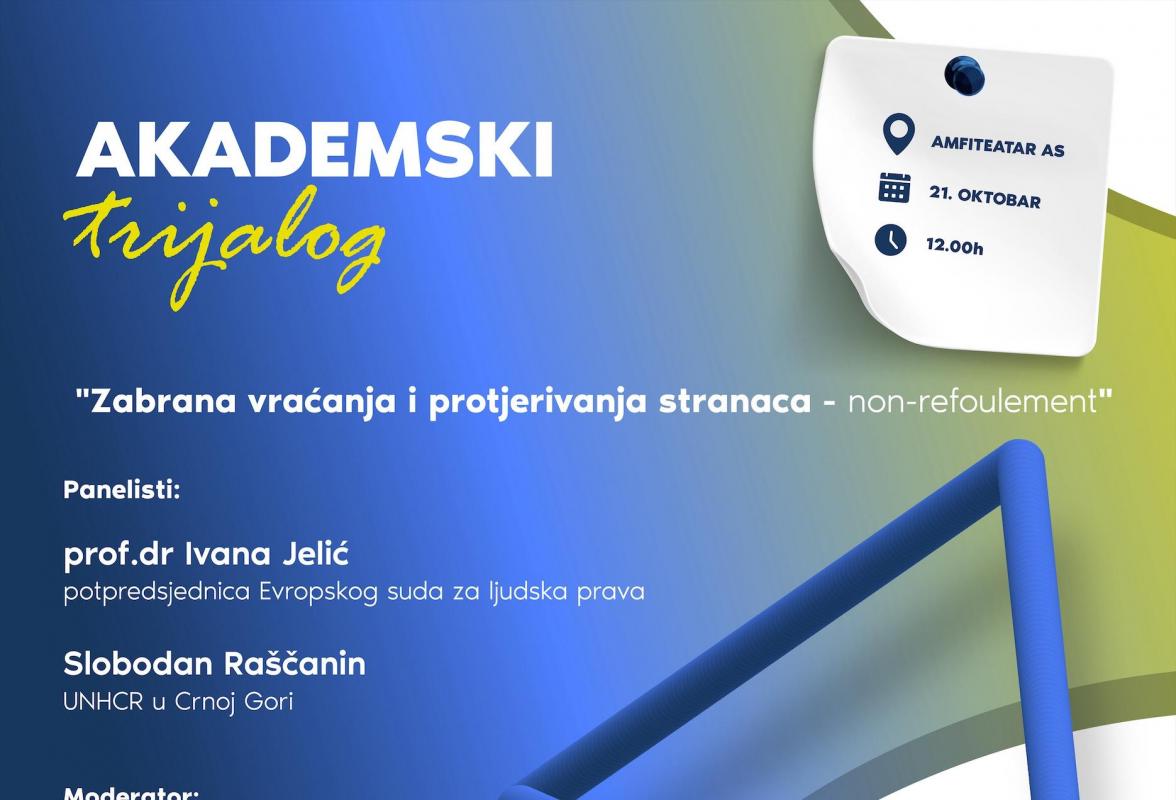 AKADEMSKI
trijalog

AMFITEATAR AS
21. OKTOBAR
12.00h

"Zabrana vraćanja i protjerivanja stranaca - non-refoulement"

Panelisti:

prof.dr Ivana Jelić
potpredsjednica Evropskog suda za ljudska prava

Slobodan Raščanin
UNHCR u Crnoj Gori

Moderator: